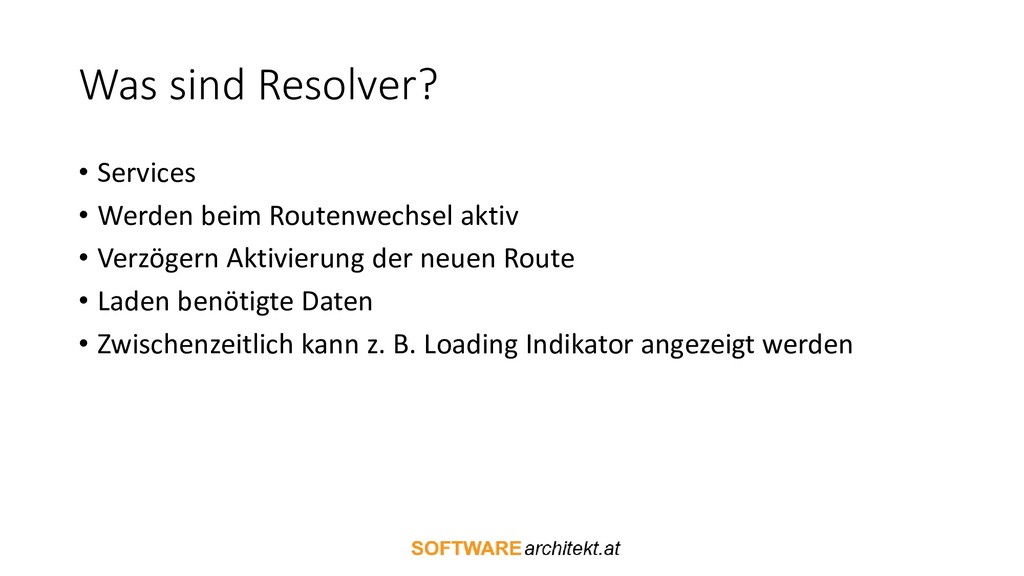 Was sind Resolver?

• Services
• Werden beim Routenwechsel aktiv
• Verzögern Aktivierung der neuen Route
• Laden benötigte Daten
• Zwischenzeitlich kann z. B. Loading Indikator angezeigt werden

SOFTWAREarchitekt.at